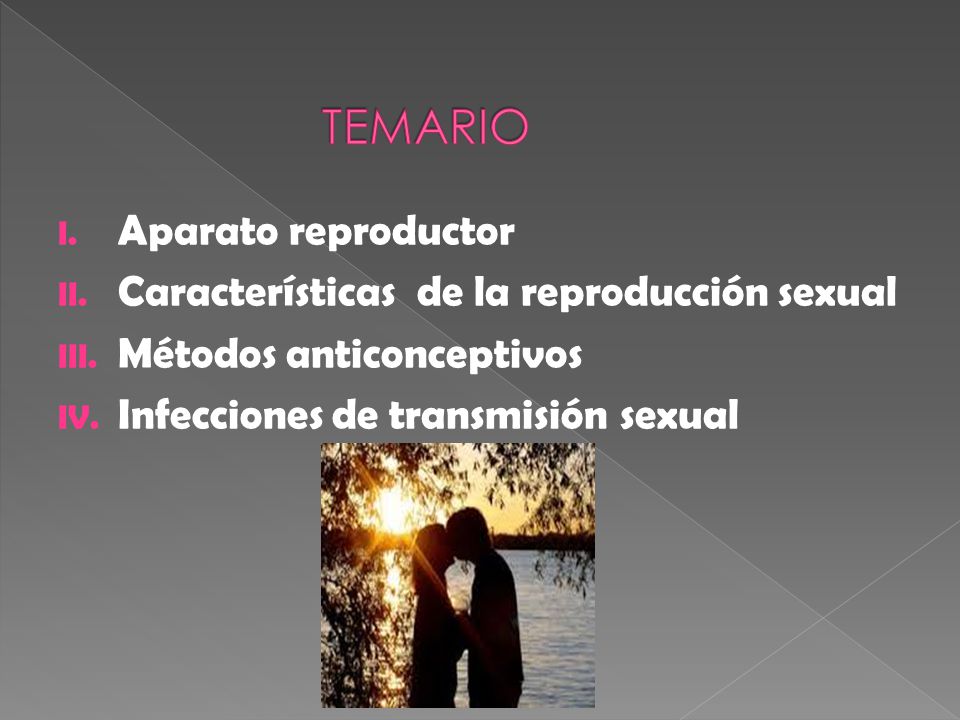 TEMARIO

I. Aparato reproductor
II. Características de la reproducción sexual
III. Métodos anticonceptivos
IV. Infecciones de transmisión sexual